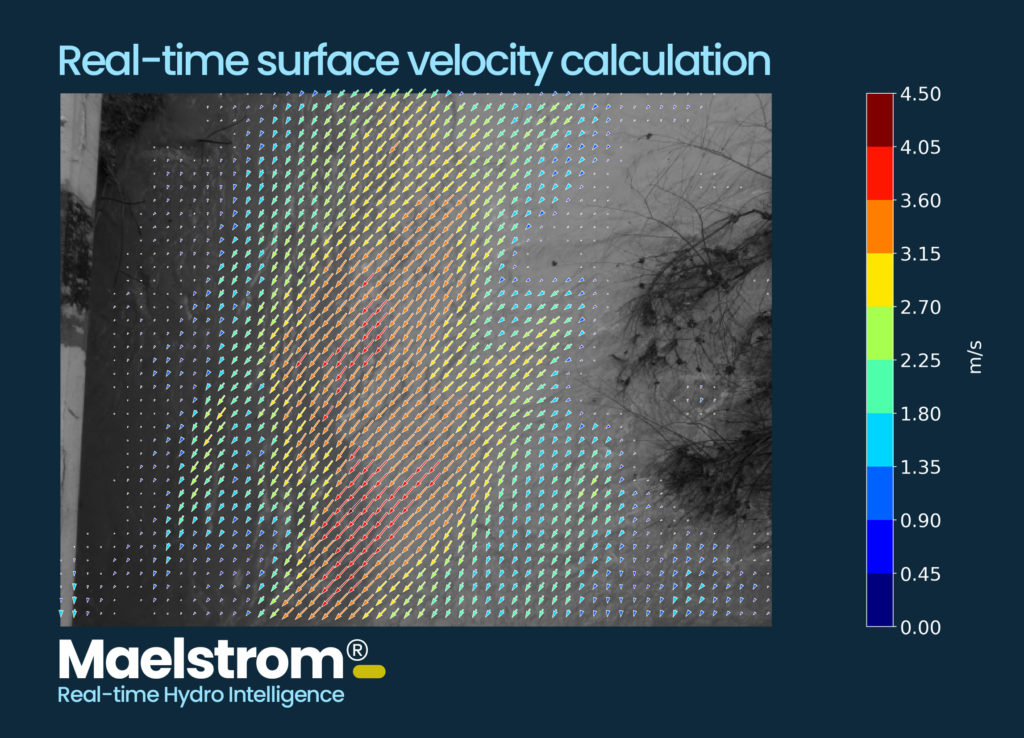 Real-time surface velocity calculation

4.50
4.05
3.60
3.15
2.70
2.25
1.80
1.35
0.90
0.45
0.00

m/s

Maelstrom®

Real-time Hydro Intelligence